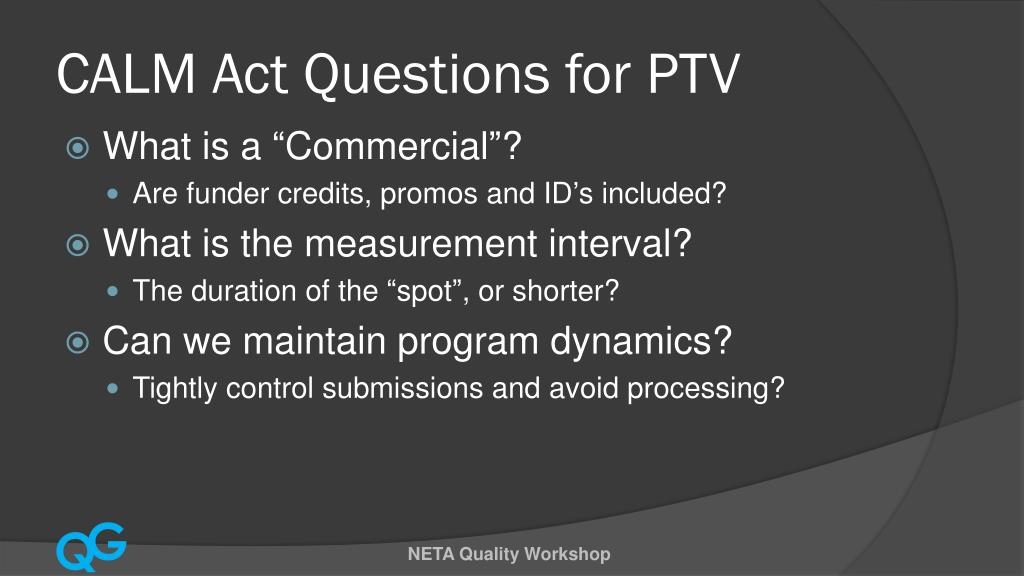 CALM Act Questions for PTV

What is a “Commercial”?

Are funder credits, promos and ID’s included?

What is the measurement interval?

The duration of the “spot”, or shorter?

Can we maintain program dynamics?

Tightly control submissions and avoid processing?

QG

NETA Quality Workshop